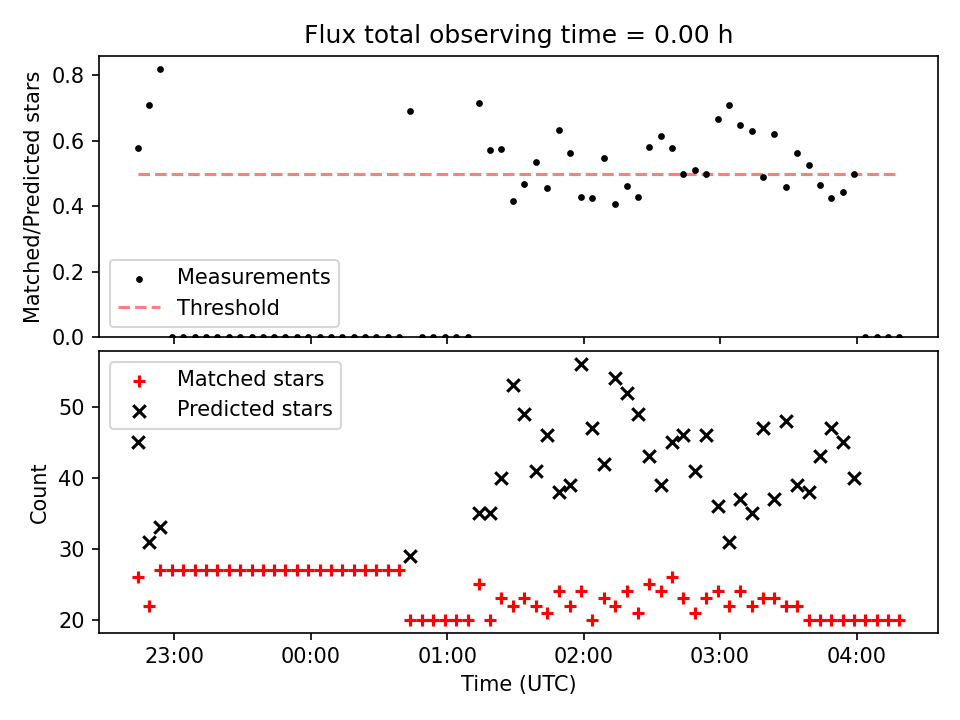 Flux total observing time = 0.00 h

Matched/Predicted stars

0.8
0.6
0.4
0.2
0.0

Measurements
Threshold

Matched stars
Predicted stars

Count

50
40
30
20

23:00
00:00
01:00
02:00
03:00
04:00

Time (UTC)